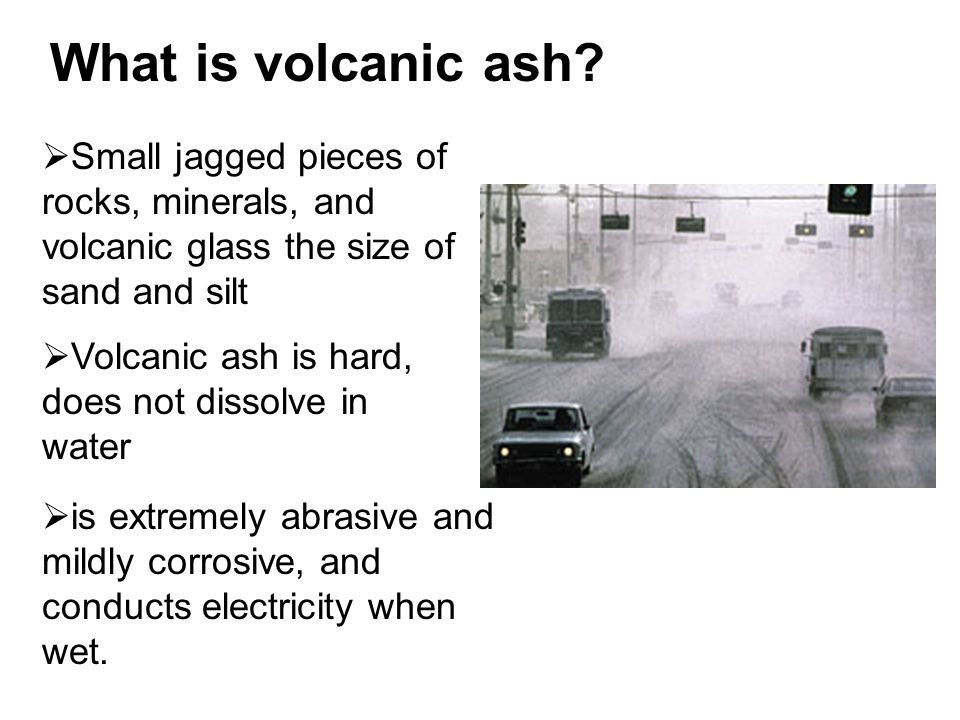 What is volcanic ash?

➢Small jagged pieces of rocks, minerals, and volcanic glass the size of sand and silt

➢Volcanic ash is hard, does not dissolve in water

➢is extremely abrasive and mildly corrosive, and conducts electricity when wet.